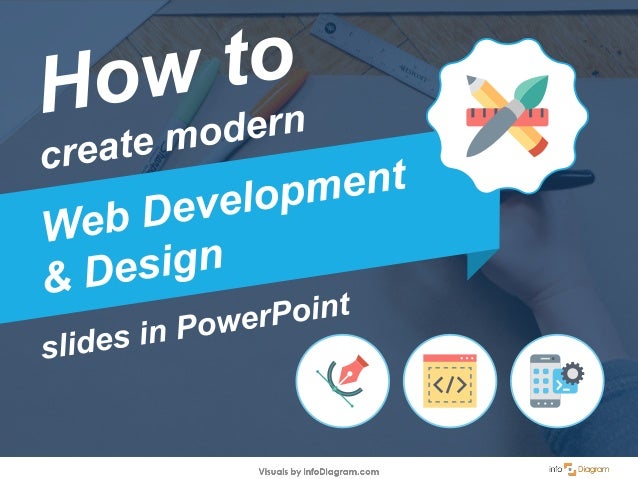 How to
create modern
Web Development
& Design
slides in PowerPoint

</>

Visuals by infoDiagram.com

info Diagram